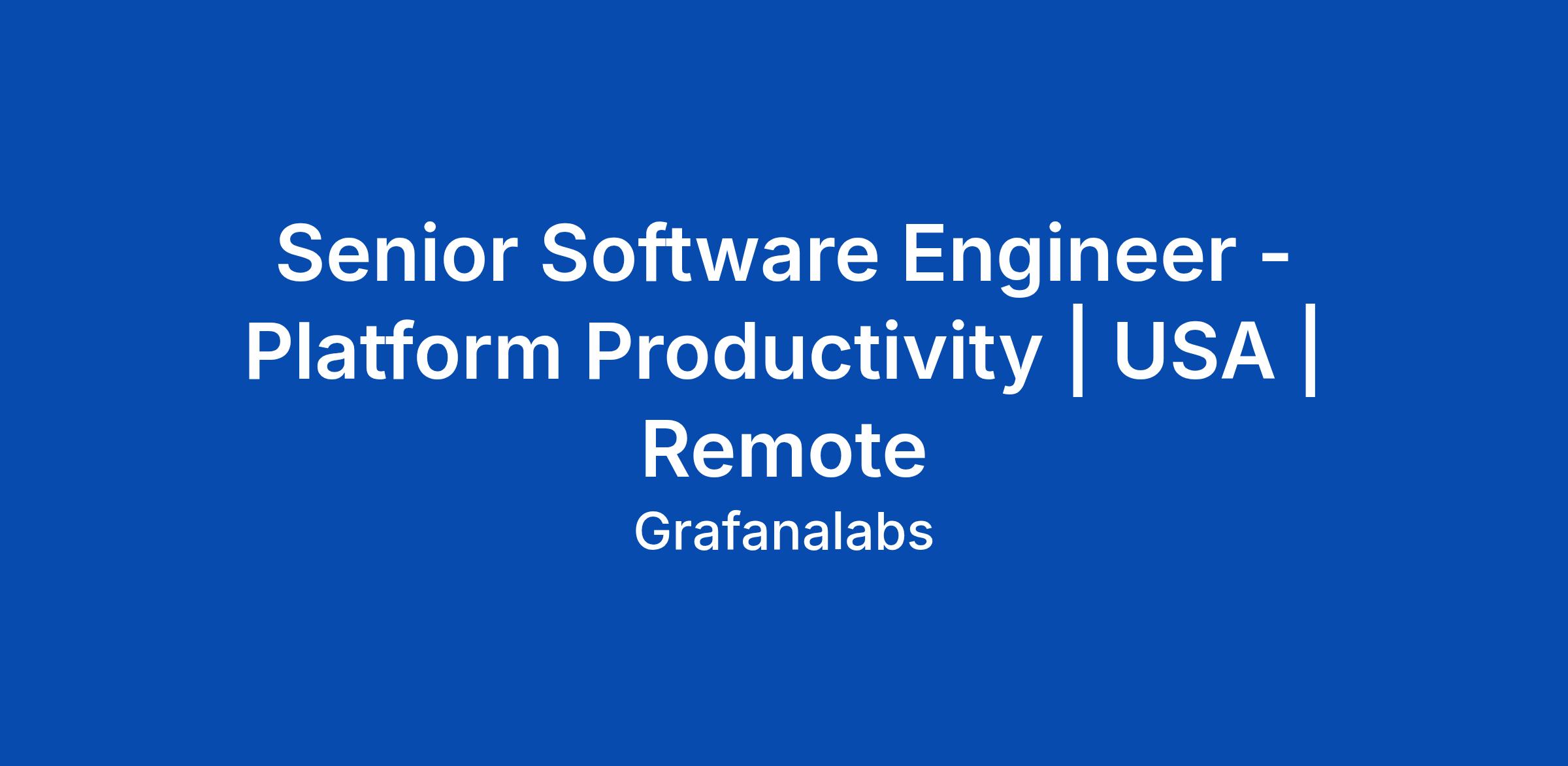 Senior Software Engineer - Platform Productivity | USA | Remote

Grafanalabs